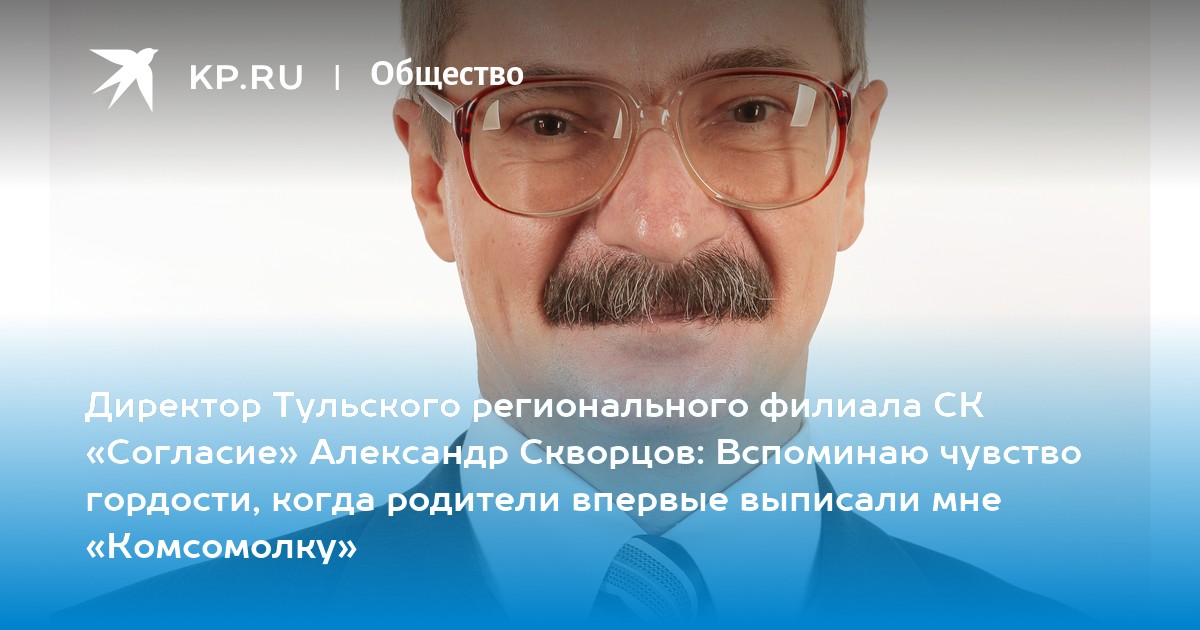 KP.RU | Общество

Директор Тульского регионального филиала СК «Согласие» Александр Скворцов: Вспоминаю чувство гордости, когда родители впервые выписали мне «Комсомолку»